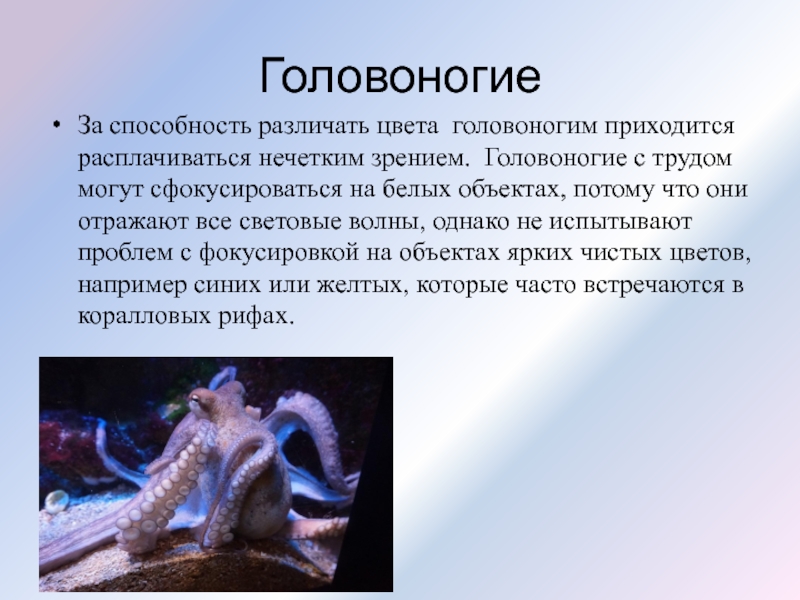 Головоногие

• За способность различать цвета головоногим приходится расплачиваться нечетким зрением. Головоногие с трудом могут сфокусироваться на белых объектах, потому что они отражают все световые волны, однако не испытывают проблем с фокусировкой на объектах ярких чистых цветов, например синих или желтых, которые часто встречаются в коралловых рифах.